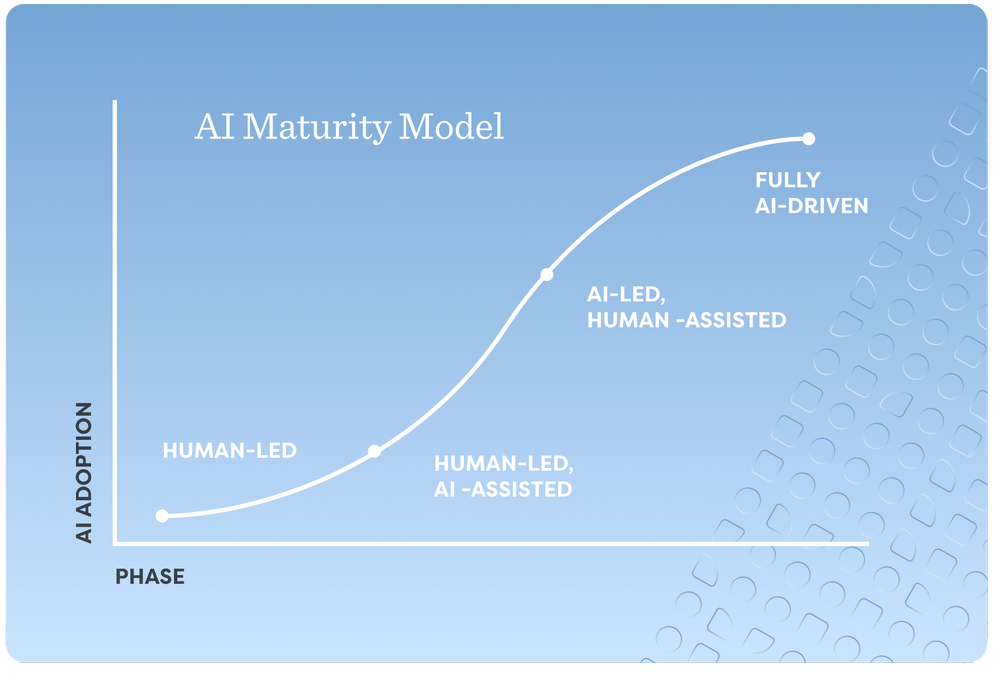 AI Maturity Model

FULLY AI-DRIVEN

AI-LED, HUMAN -ASSISTED

HUMAN-LED

HUMAN-LED, AI -ASSISTED

AI ADOPTION

PHASE